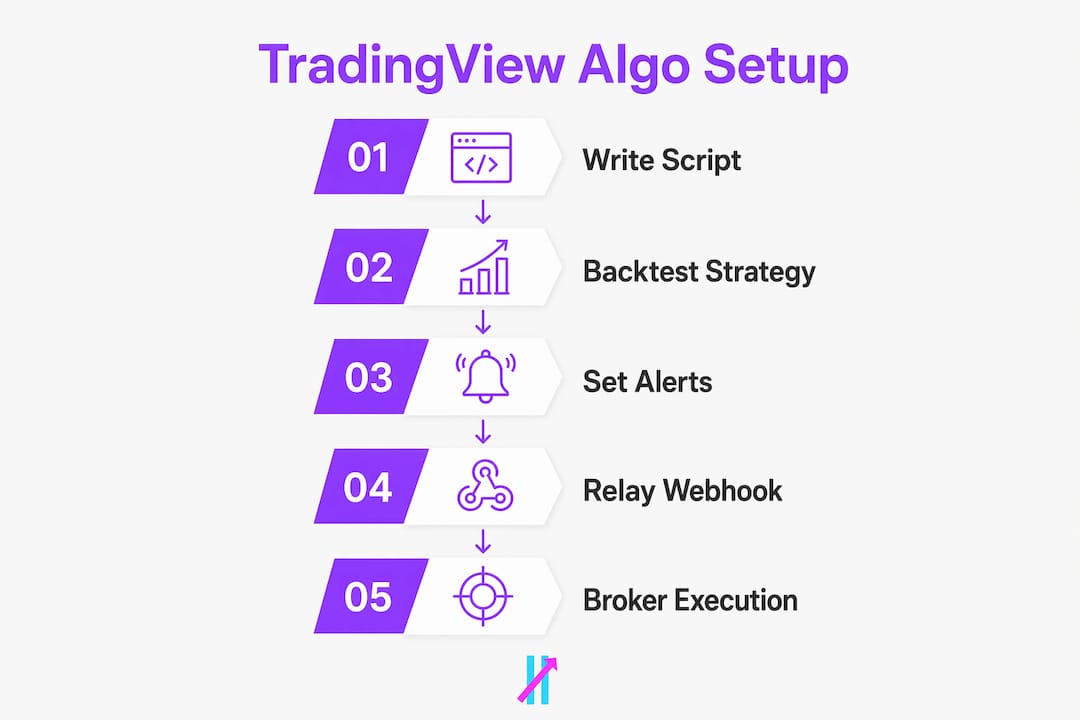 TradingView Algo Setup

01 Write Script

02 Backtest Strategy

03 Set Alerts

04 Relay Webhook

05 Broker Execution